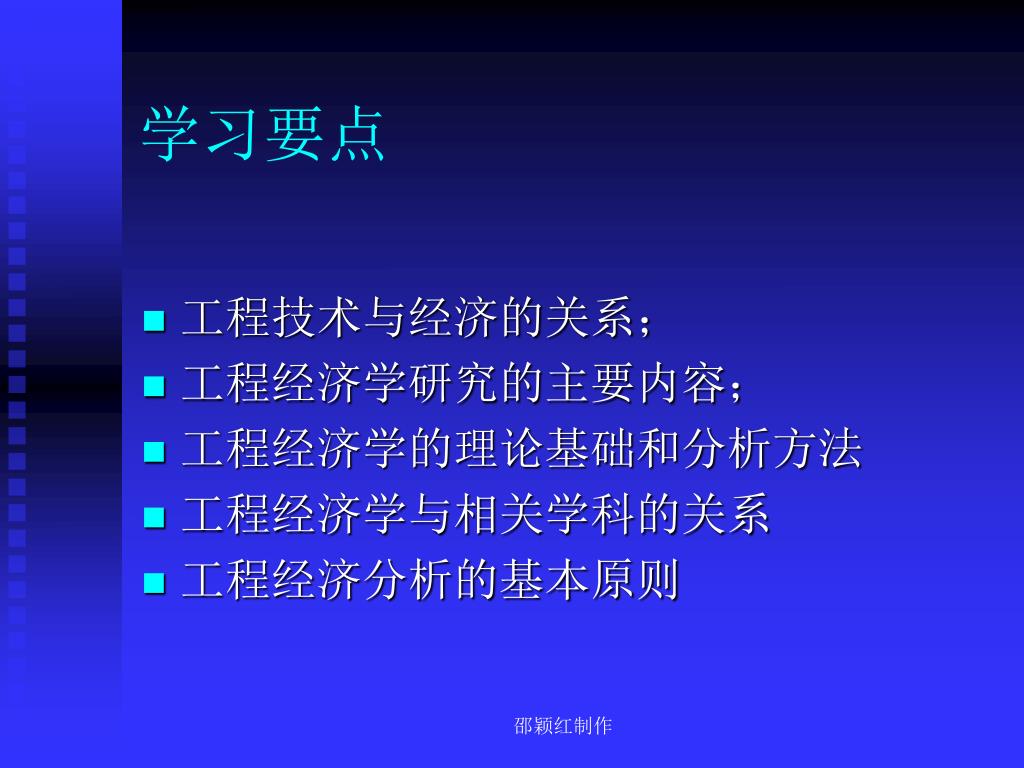 学习要点

- 工程技术与经济的关系；
- 工程经济学研究的主要内容；
- 工程经济学的理论基础和分析方法
- 工程经济学与相关学科的关系
- 工程经济分析的基本原则

邵颖红制作